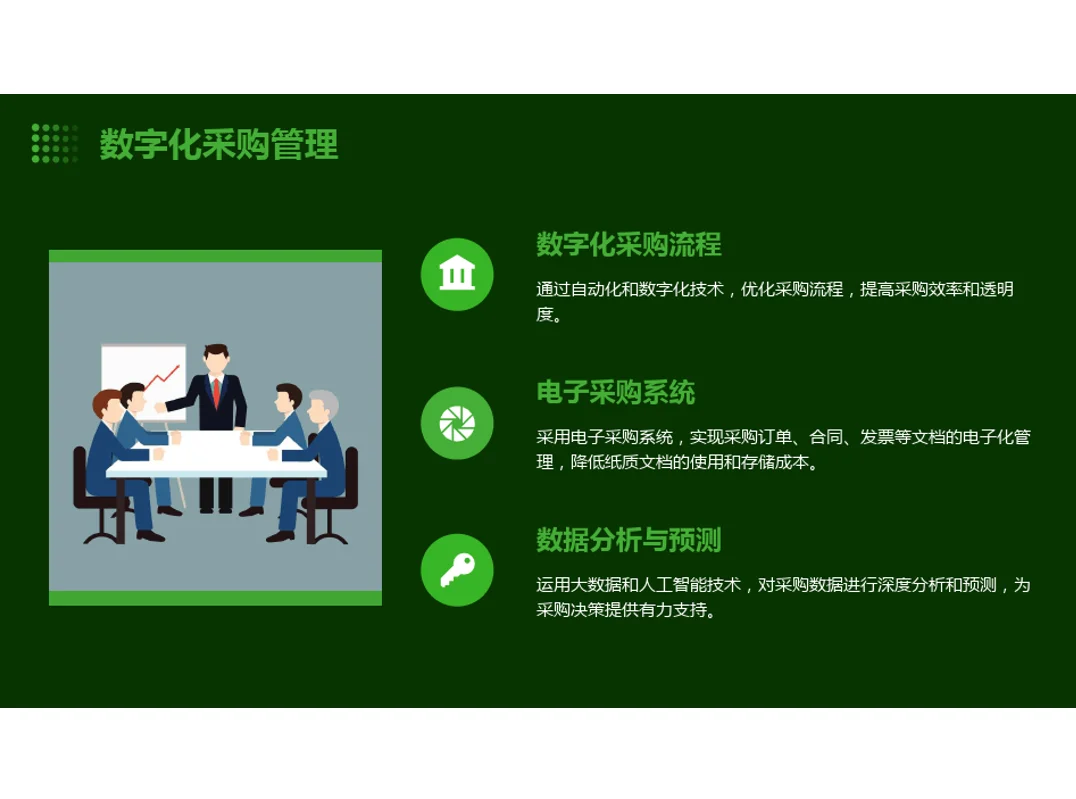 数字化采购管理

数字化采购流程

通过自动化和数字化技术，优化采购流程，提高采购效率和透明度。

电子采购系统

采用电子采购系统，实现采购订单、合同、发票等文档的电子化管理，降低纸质文档的使用和存储成本。

数据分析与预测

运用大数据和人工智能技术，对采购数据进行深度分析和预测，为采购决策提供有力支持。